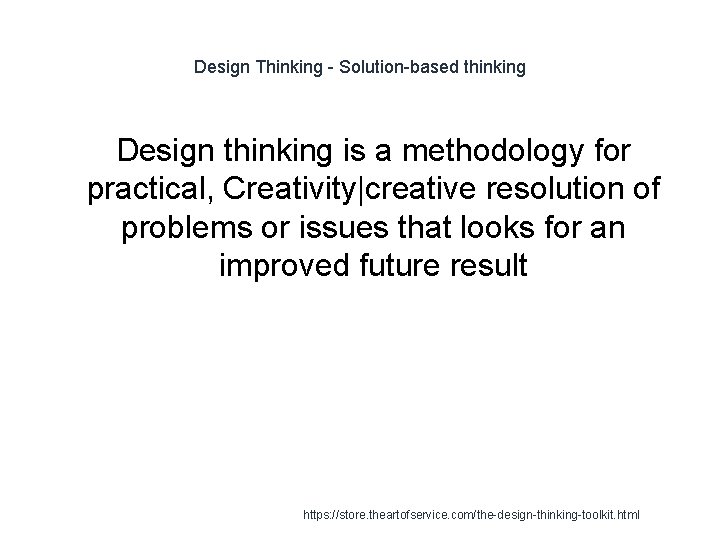 Design Thinking - Solution-based thinking

Design thinking is a methodology for practical, Creativity|creative resolution of problems or issues that looks for an improved future result

https://store.theartofservice.com/the-design-thinking-toolkit.html